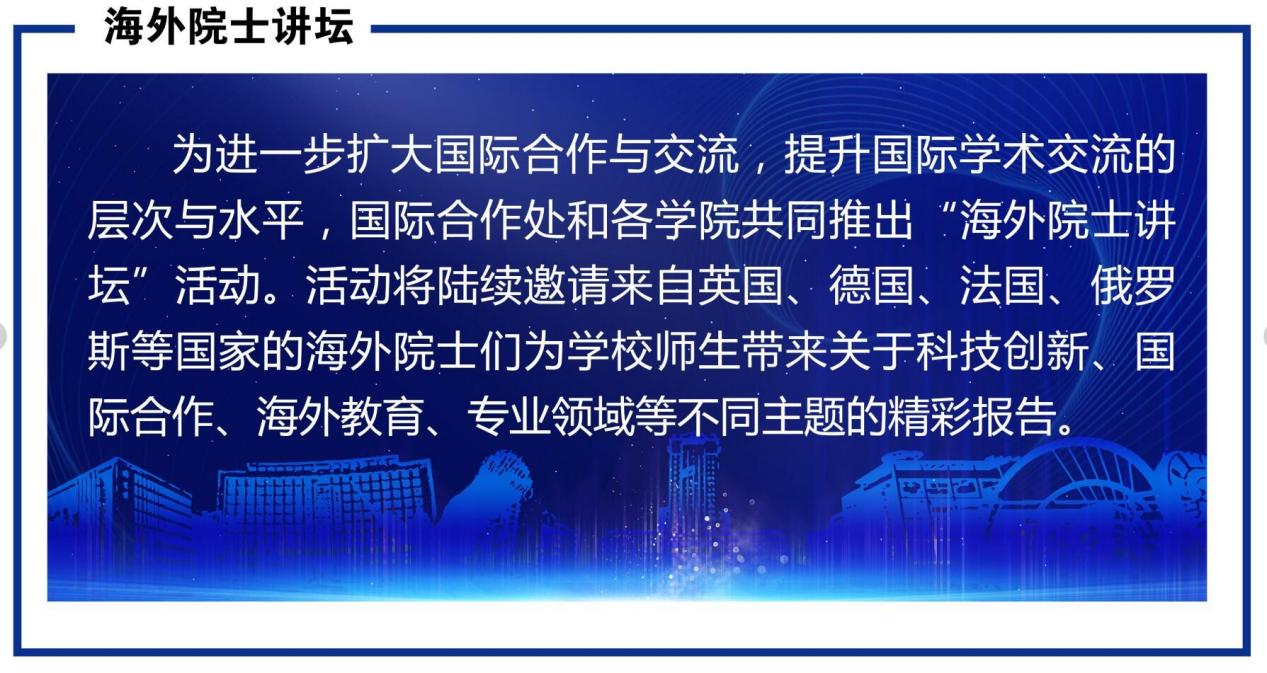 海外院士讲坛

为进一步扩大国际合作与交流，提升国际学术交流的层次与水平，国际合作处和各学院共同推出“海外院士讲坛”活动。活动将陆续邀请来自英国、德国、法国、俄罗斯等国家的海外院士们为学校师生带来关于科技创新、国际合作、海外教育、专业领域等不同主题的精彩报告。